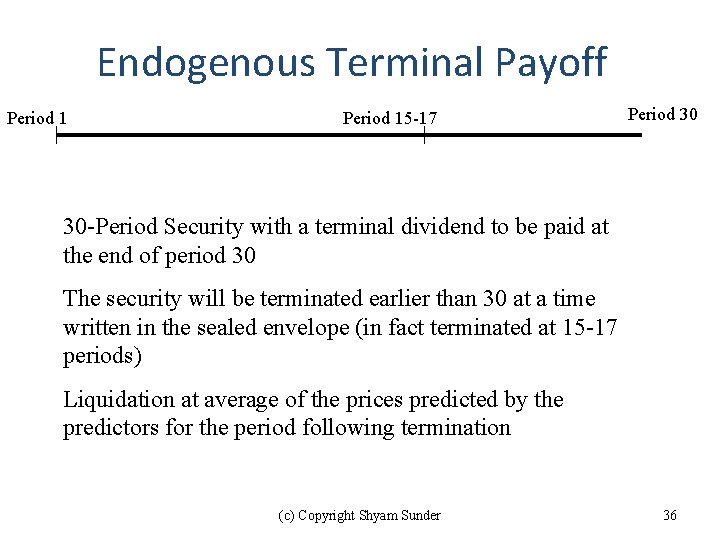 Endogenous Terminal Payoff

Period 1

Period 15-17

Period 30

30-Period Security with a terminal dividend to be paid at the end of period 30

The security will be terminated earlier than 30 at a time written in the sealed envelope (in fact terminated at 15-17 periods)

Liquidation at average of the prices predicted by the predictors for the period following termination

(c) Copyright Shyam Sunder

36